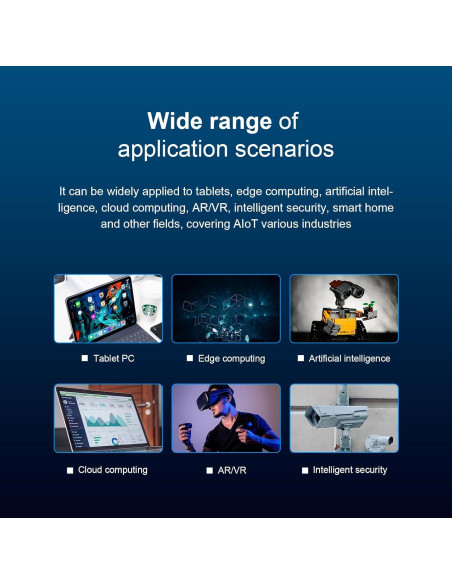 Wide range of application scenarios

It can be widely applied to tablets, edge computing, artificial intelligence, cloud computing, AR/VR, intelligent security, smart home and other fields, covering AIoT various industries

■ Tablet PC

■ Edge computing

■ Artificial intelligence

■ Cloud computing

■ AR/VR

■ Intelligent security